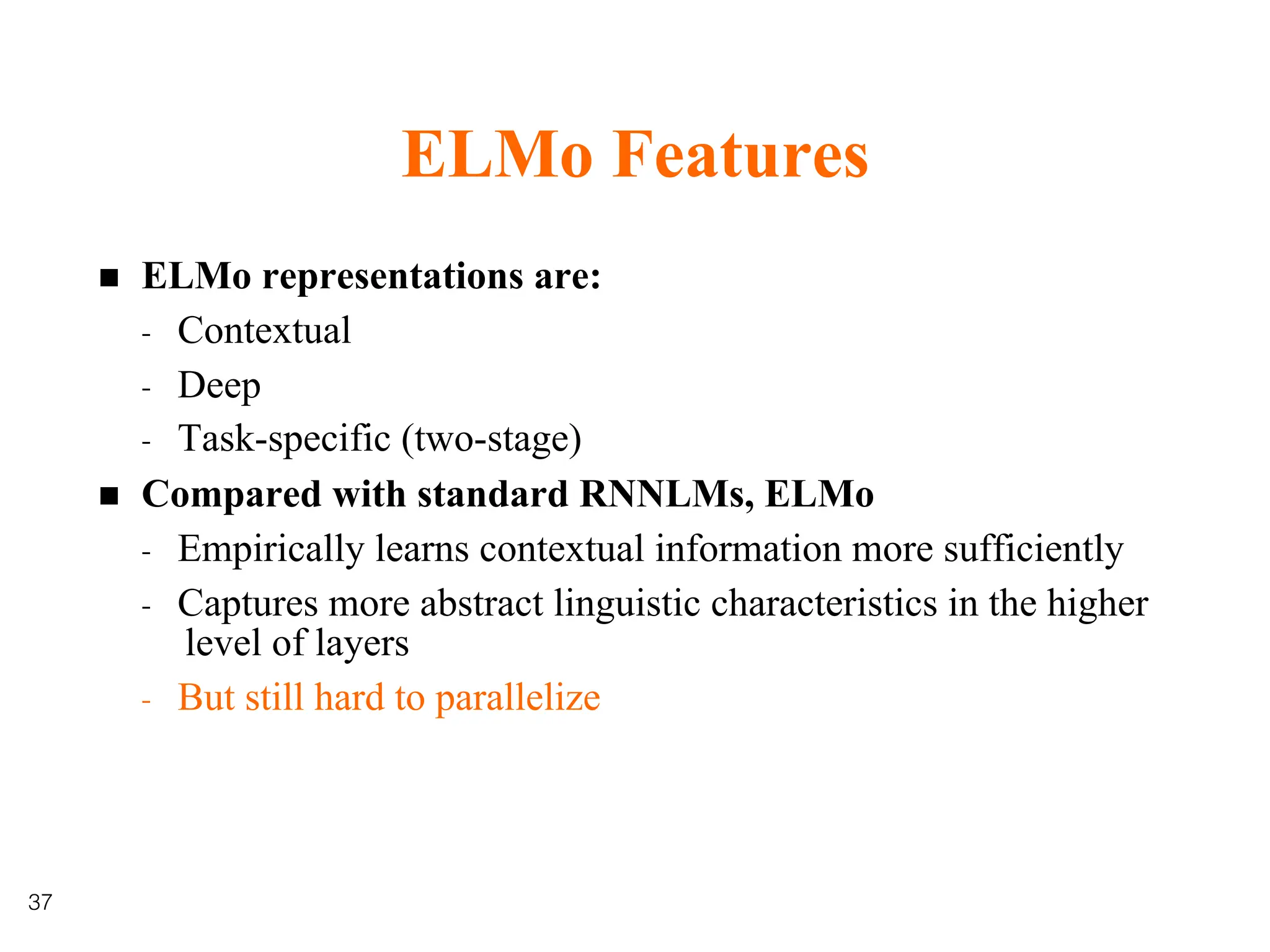 ELMo Features

■ ELMo representations are:

- Contextual
- Deep
- Task-specific (two-stage)

■ Compared with standard RNNLMs, ELMo

- Empirically learns contextual information more sufficiently
- Captures more abstract linguistic characteristics in the higher level of layers
- But still hard to parallelize

37